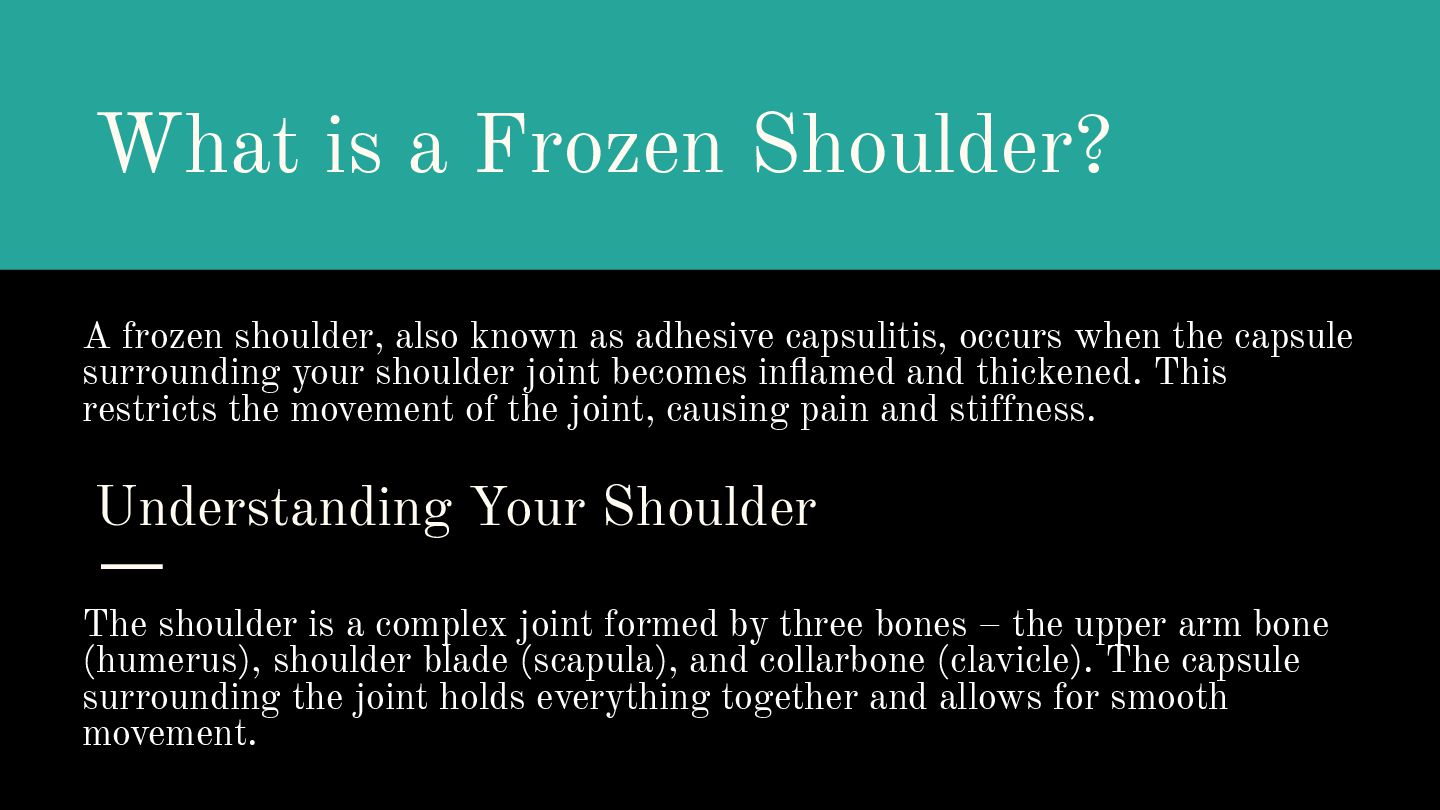 What is a Frozen Shoulder?

A frozen shoulder, also known as adhesive capsulitis, occurs when the capsule surrounding your shoulder joint becomes inflamed and thickened. This restricts the movement of the joint, causing pain and stiffness.

Understanding Your Shoulder

The shoulder is a complex joint formed by three bones – the upper arm bone (humerus), shoulder blade (scapula), and collarbone (clavicle). The capsule surrounding the joint holds everything together and allows for smooth movement.